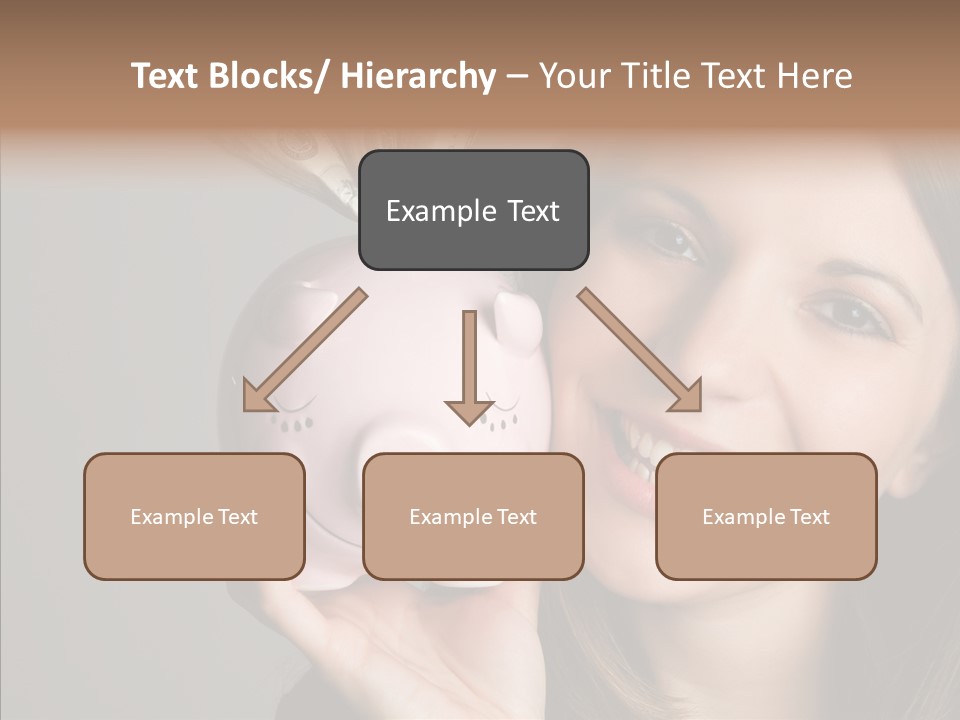 Text Blocks/ Hierarchy – Your Title Text Here

Example Text

Example Text

Example Text

Example Text